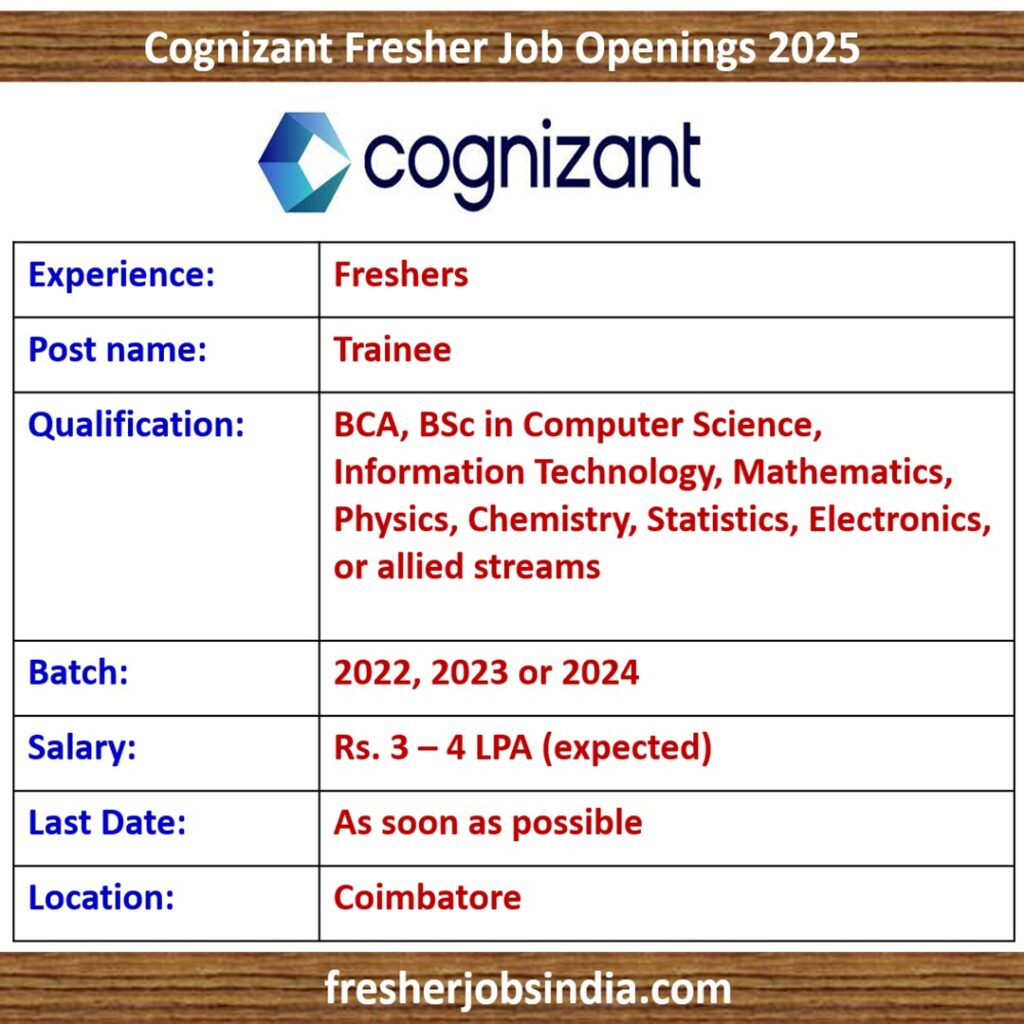 Cognizant Fresher Job Openings 2025

cognizant

| Experience: | Freshers |
|---|---|
| Post name: | Trainee |
| Qualification: | BCA, BSc in Computer Science, Information Technology, Mathematics, Physics, Chemistry, Statistics, Electronics, or allied streams |
| Batch: | 2022, 2023 or 2024 |
| Salary: | Rs. 3 – 4 LPA (expected) |
| Last Date: | As soon as possible |
| Location: | Coimbatore |

fresherjobsindia.com